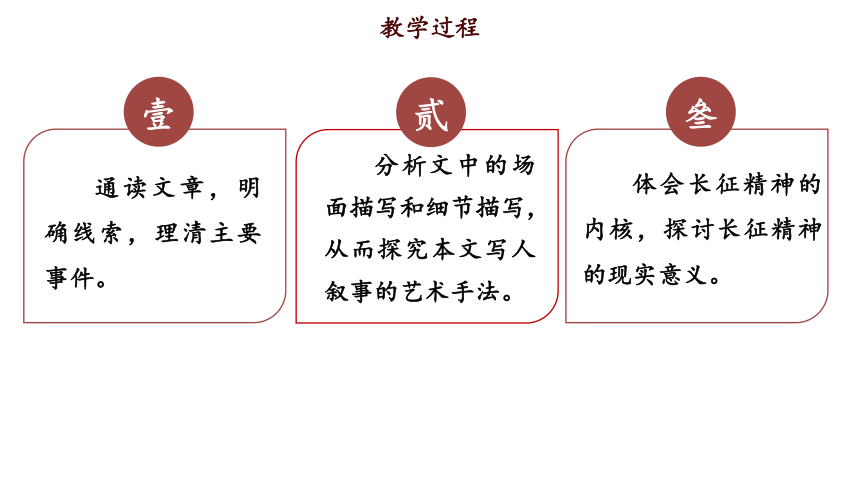 教学过程

壹

通读文章，明确线索，理清主要事件。

贰

分析文中的场面描写和细节描写，从而探究本文写人叙事的艺术手法。

叁

体会长征精神的内核，探讨长征精神的现实意义。